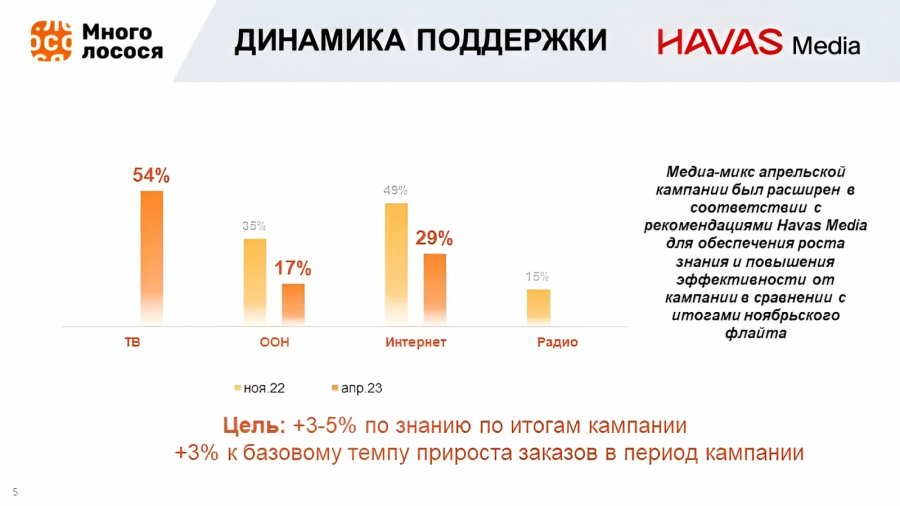 Много лосося

ДИНАМИКА ПОДДЕРЖКИ

HAVAS Media

54%

35%

17%

49%

29%

15%

ТВ

ООН

Интернет

Радио

ноя.22

апр.23

Медиа-микс апрельской кампании был расширен в соответствии с рекомендациями Havas Media для обеспечения роста знания и повышения эффективности от кампании в сравнении с итогами ноябрьского флайта

Цель: +3-5% по знанию по итогам кампании
+3% к базовому темпу прироста заказов в период кампании

5